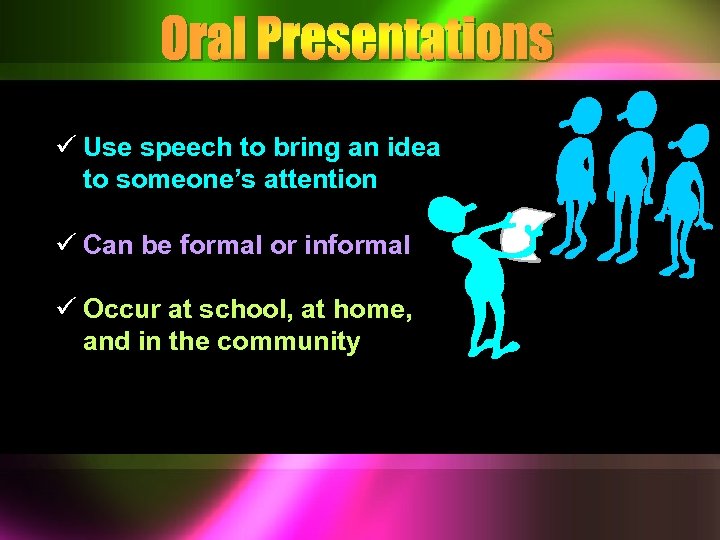 Oral Presentations

✓ Use speech to bring an idea to someone's attention

✓ Can be formal or informal

✓ Occur at school, at home, and in the community